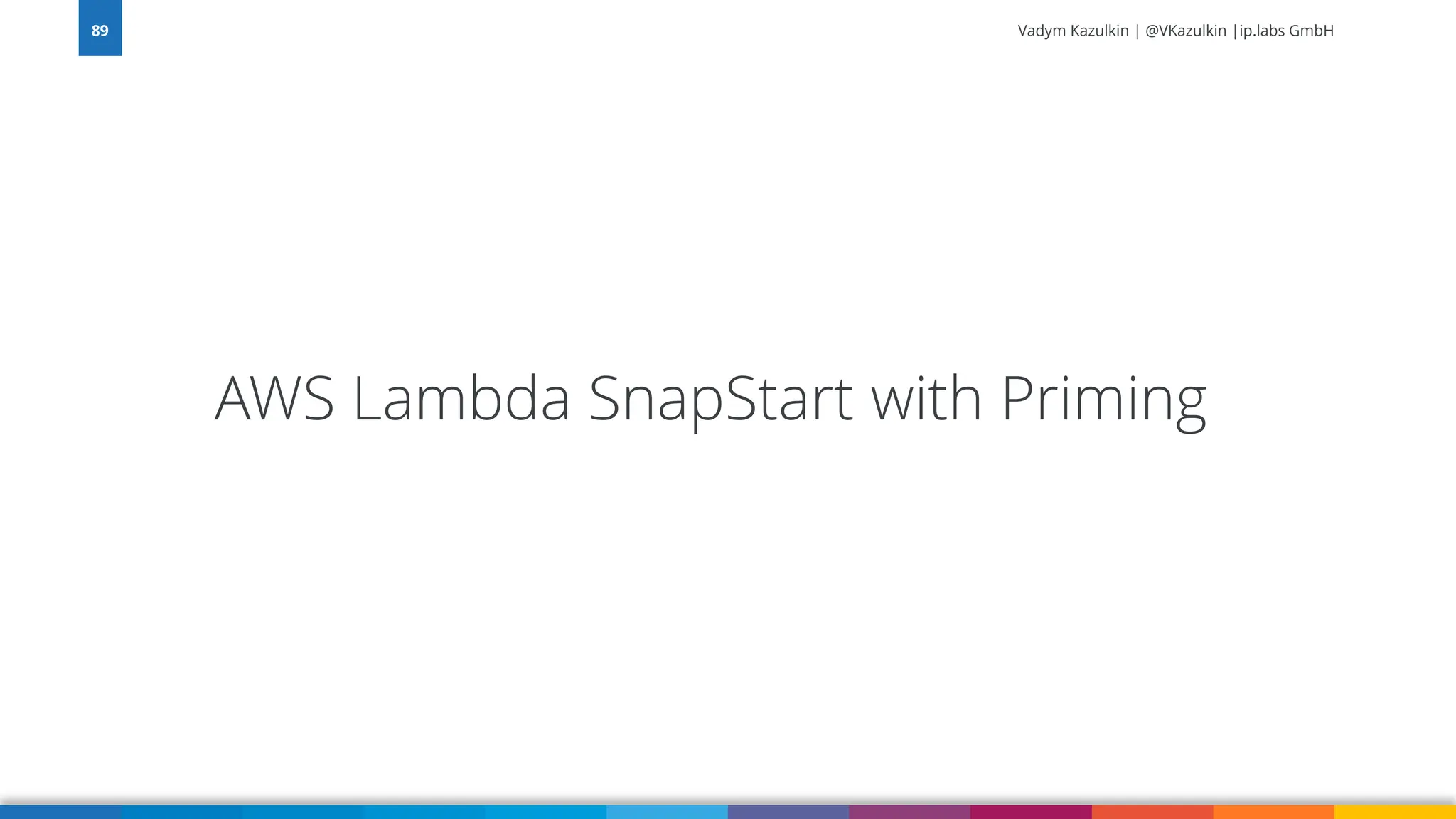 89

Vadym Kazulkin | @VKazulkin |ip.labs GmbH

AWS Lambda SnapStart with Priming